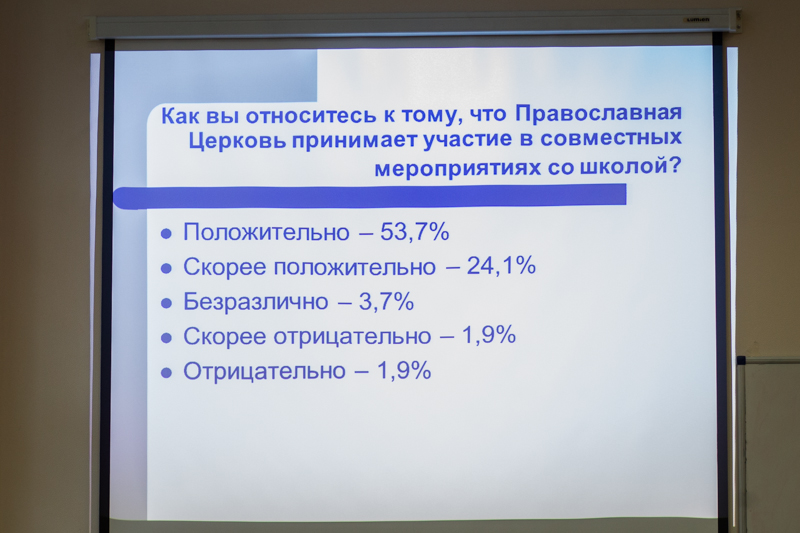 Как вы относитесь к тому, что Православная Церковь принимает участие в совместных мероприятиях со школой?

• Положительно – 53,7%
• Скорее положительно – 24,1%
• Безразлично – 3,7%
• Скорее отрицательно – 1,9%
• Отрицательно – 1,9%